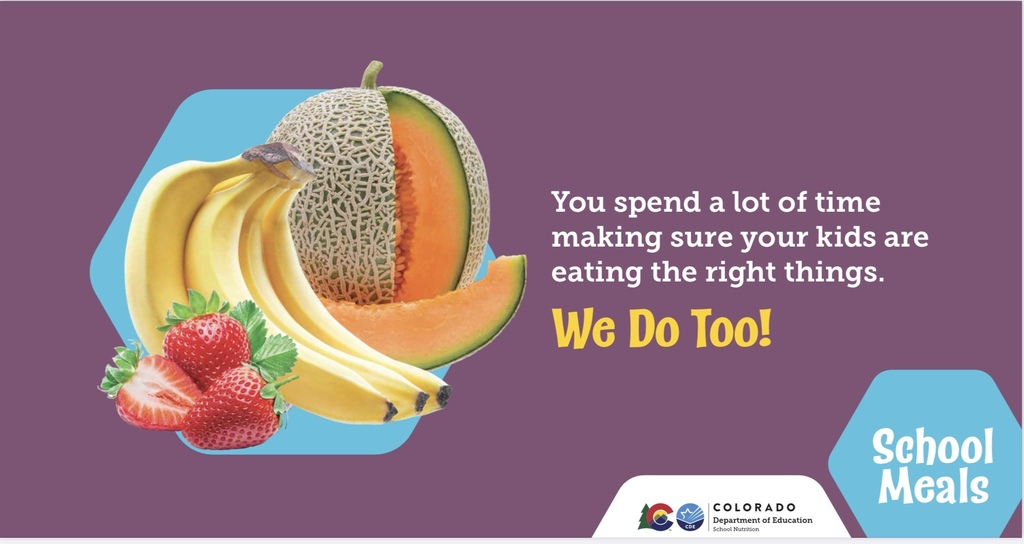 You spend a lot of time making sure your kids are eating the right things.

We Do Too!

School Meals

CDE

COLORADO
Department of Education
School Nutrition